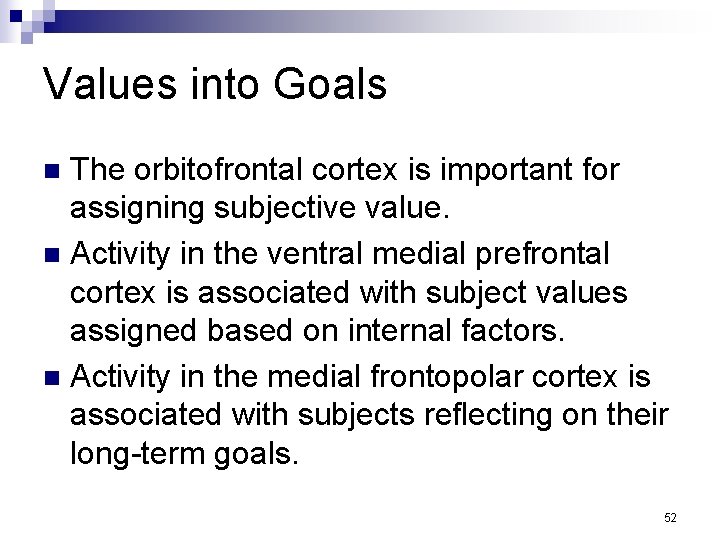 Values into Goals

- The orbitofrontal cortex is important for assigning subjective value.
- Activity in the ventral medial prefrontal cortex is associated with subject values assigned based on internal factors.
- Activity in the medial frontopolar cortex is associated with subjects reflecting on their long-term goals.

52